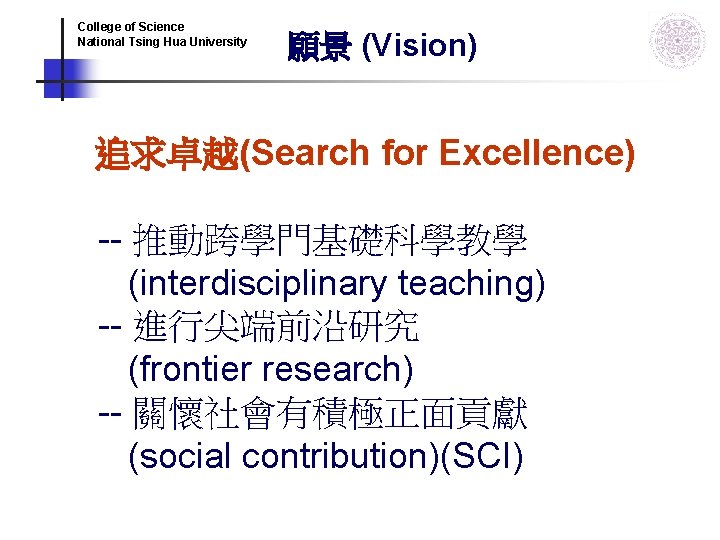 College of Science
National Tsing Hua University

願景 (Vision)

追求卓越(Search for Excellence)

-- 推動跨學門基礎科學教學 (interdisciplinary teaching)
-- 進行尖端前沿研究 (frontier research)
-- 關懷社會有積極正面貢獻 (social contribution)(SCI)